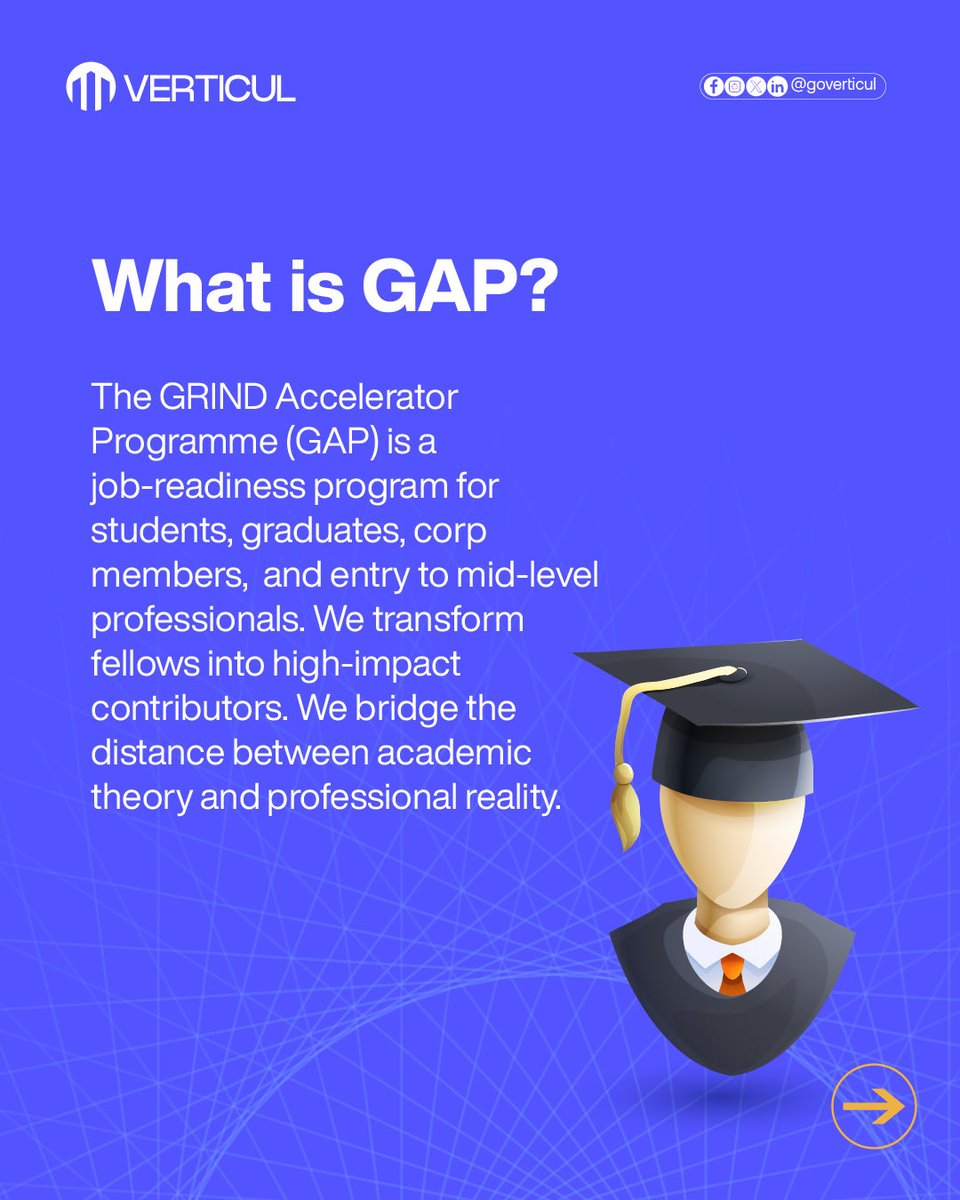 VERTICUL

@goverticul

What is GAP?

The GRIND Accelerator Programme (GAP) is a job-readiness program for students, graduates, corp members, and entry to mid-level professionals. We transform fellows into high-impact contributors. We bridge the distance between academic theory and professional reality.